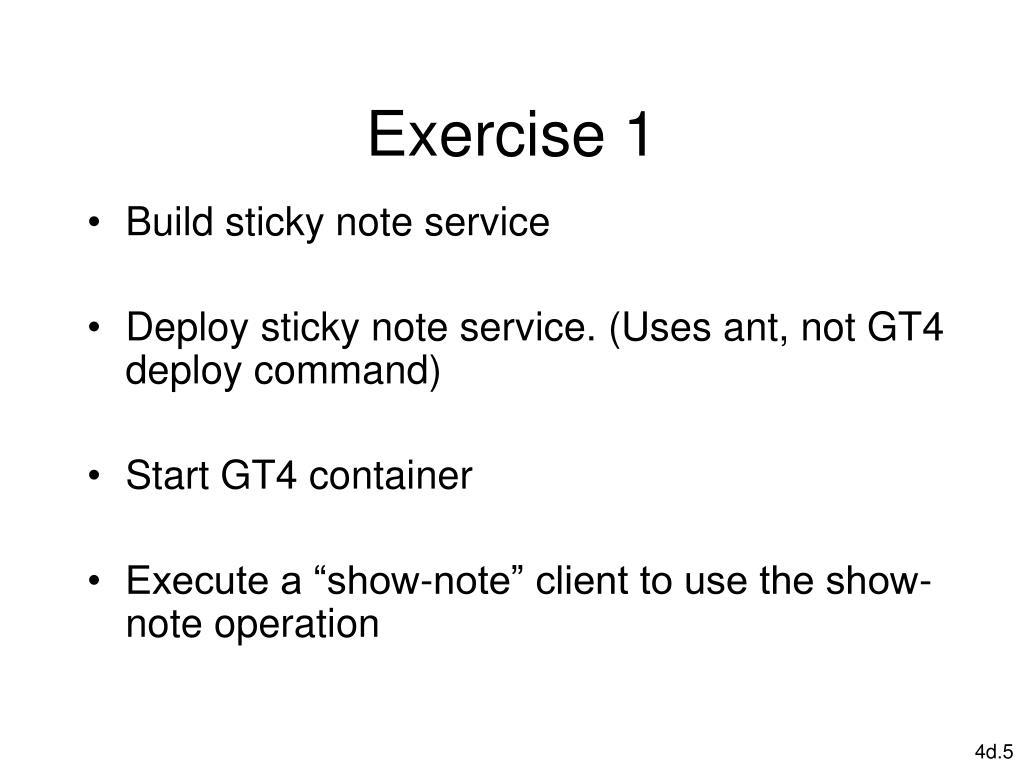 Exercise 1

• Build sticky note service

• Deploy sticky note service. (Uses ant, not GT4 deploy command)

• Start GT4 container

• Execute a “show-note” client to use the show-note operation

4d.5